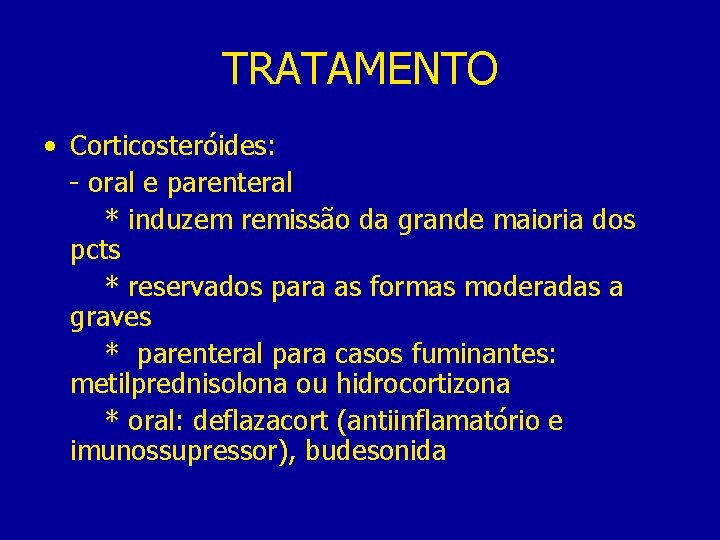 TRATAMENTO

• Corticosteróides:

- oral e parenteral

* induzem remissão da grande maioria dos pcts

* reservados para as formas moderadas a graves

* parenteral para casos fuminantes: metilprednisolona ou hidrocortizona

* oral: deflazacort (antiinflamatório e imunossupressor), budesonida